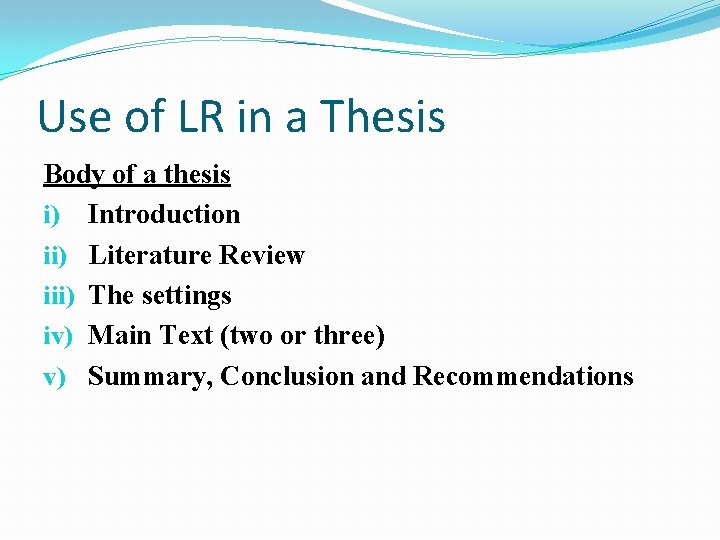 Use of LR in a Thesis

Body of a thesis

i) Introduction
ii) Literature Review
iii) The settings
iv) Main Text (two or three)
v) Summary, Conclusion and Recommendations